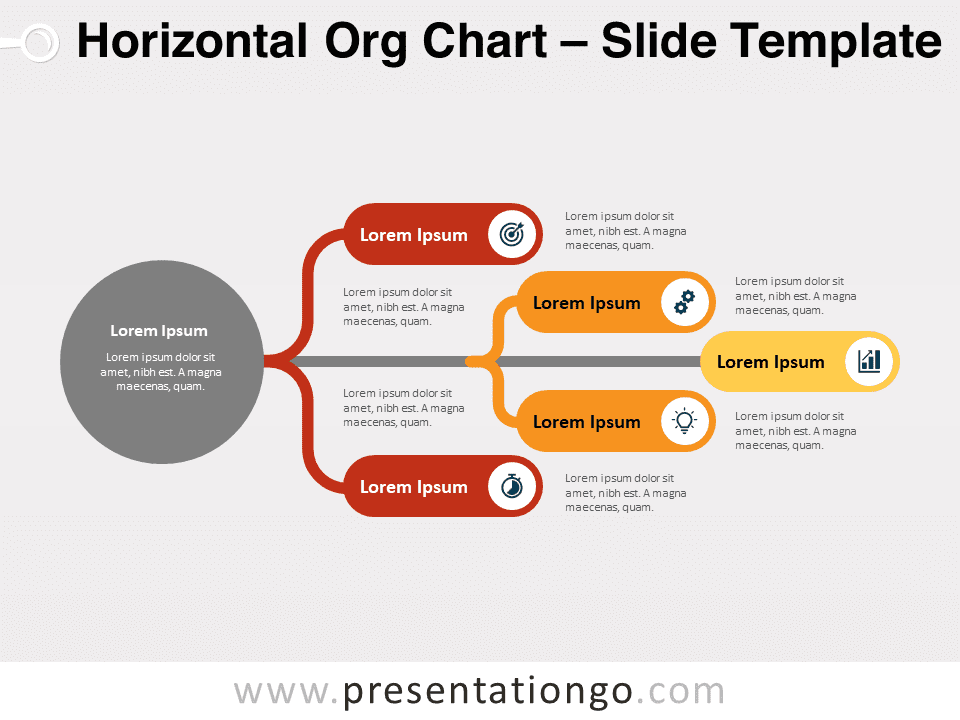 Horizontal Org Chart – Slide Template

Lorem Ipsum

Lorem ipsum dolor sit amet, nibh est. A magna maecenas, quam.

Lorem Ipsum

Lorem ipsum dolor sit amet, nibh est. A magna maecenas, quam.

Lorem ipsum dolor sit amet, nibh est. A magna maecenas, quam.

Lorem Ipsum

Lorem ipsum dolor sit amet, nibh est. A magna maecenas, quam.

Lorem Ipsum

Lorem ipsum dolor sit amet, nibh est. A magna maecenas, quam.

Lorem Ipsum

Lorem ipsum dolor sit amet, nibh est. A magna maecenas, quam.

Lorem Ipsum

Lorem ipsum dolor sit amet, nibh est. A magna maecenas, quam.

www.presentationgo.com